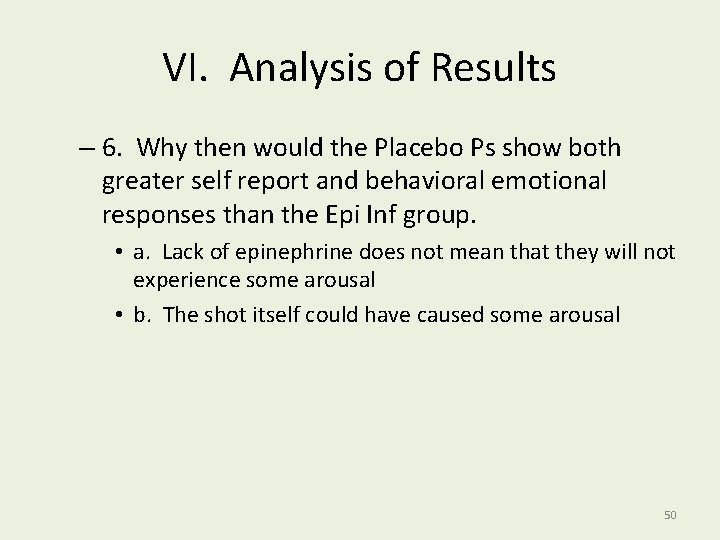 VI. Analysis of Results

– 6. Why then would the Placebo Ps show both greater self report and behavioral emotional responses than the Epi Inf group.

• a. Lack of epinephrine does not mean that they will not experience some arousal

• b. The shot itself could have caused some arousal

50